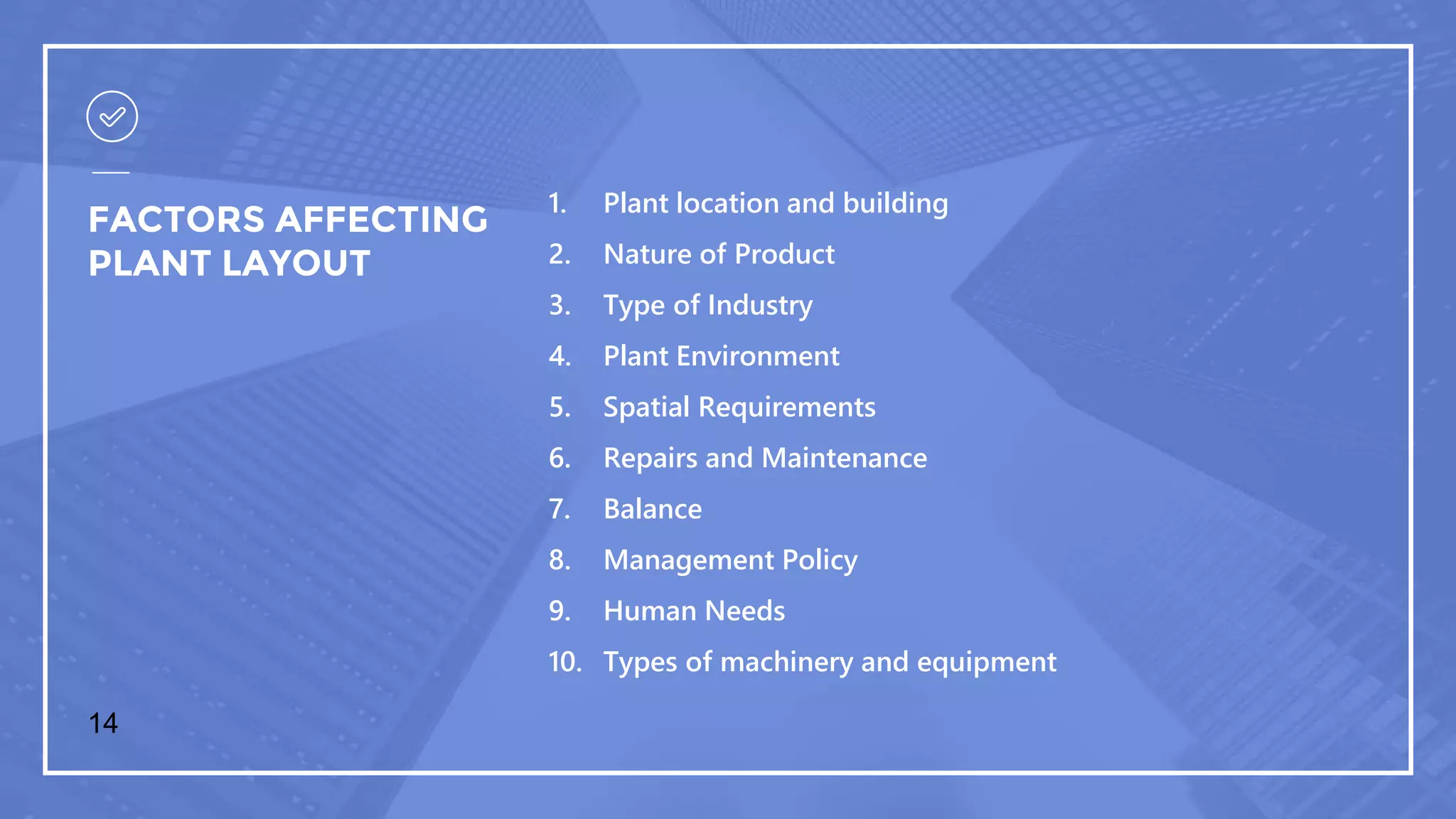 FACTORS AFFECTING PLANT LAYOUT

1. Plant location and building
2. Nature of Product
3. Type of Industry
4. Plant Environment
5. Spatial Requirements
6. Repairs and Maintenance
7. Balance
8. Management Policy
9. Human Needs
10. Types of machinery and equipment

14